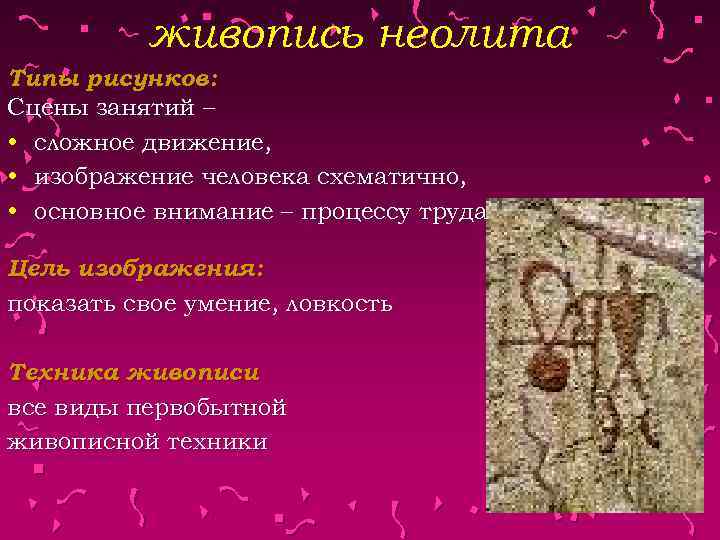 живопись неолита

Типы рисунков:

Сцены занятий –

• сложное движение,
• изображение человека схематично,
• основное внимание – процессу труда

Цель изображения:

показать свое умение, ловкость

Техника живописи

все виды первобытной живописной техники